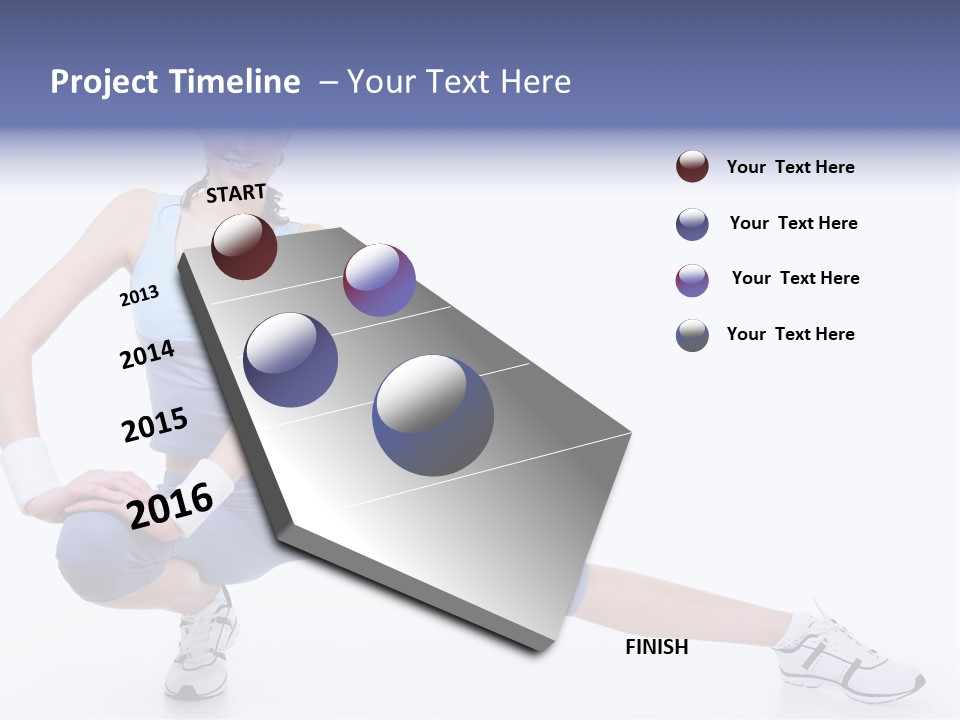 Project Timeline – Your Text Here

START

2013

2014

2015

2016

FINISH

Your Text Here

Your Text Here

Your Text Here

Your Text Here